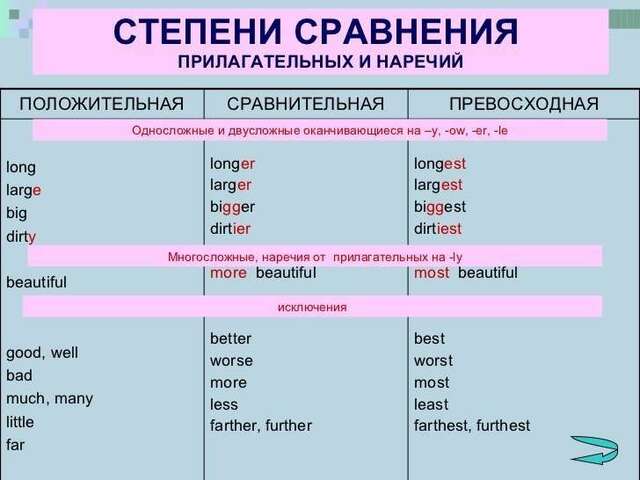 СТЕПЕНИ СРАВНЕНИЯ
ПРИЛАГАТЕЛЬНЫХ И НАРЕЧИЙ

| ПОЛОЖИТЕЛЬНАЯ | СРАВНИТЕЛЬНАЯ | ПРЕВОСХОДНАЯ |
|---|---|---|
| Односложные и двусложные оканчивающиеся на –y, -ow, -er, -le | | |
| long | longer | longest |
| large | larger | largest |
| big | bigger | biggest |
| dirty | dirtier | dirtiest |
| Многосложные, наречия от прилагательных на -ly | | |
| beautiful | more beautiful | most beautiful |
| исключения | | |
| good, well | better | best |
| bad | worse | worst |
| much, many | more | most |
| little | less | least |
| far | farther, further | farthest, furthest |